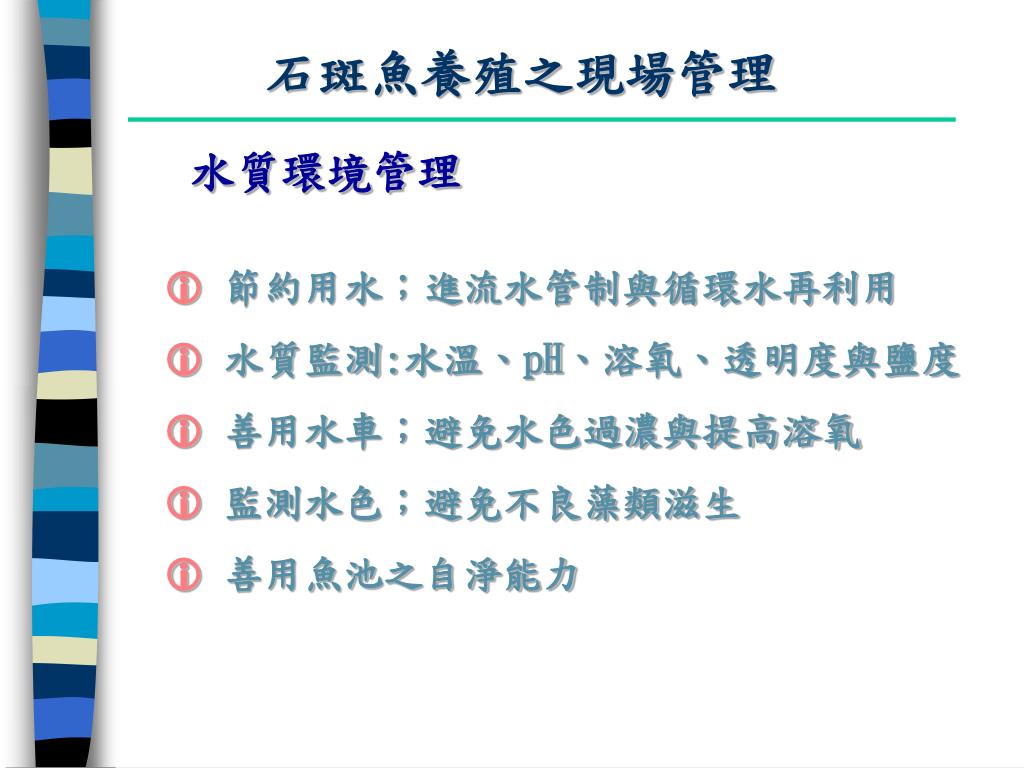 石斑魚養殖之現場管理

水質環境管理

節約用水；進流水管制與循環水再利用

水質監測:水溫、pH、溶氧、透明度與鹽度

善用水車；避免水色過濃與提高溶氧

監測水色；避免不良藻類滋生

善用魚池之自淨能力